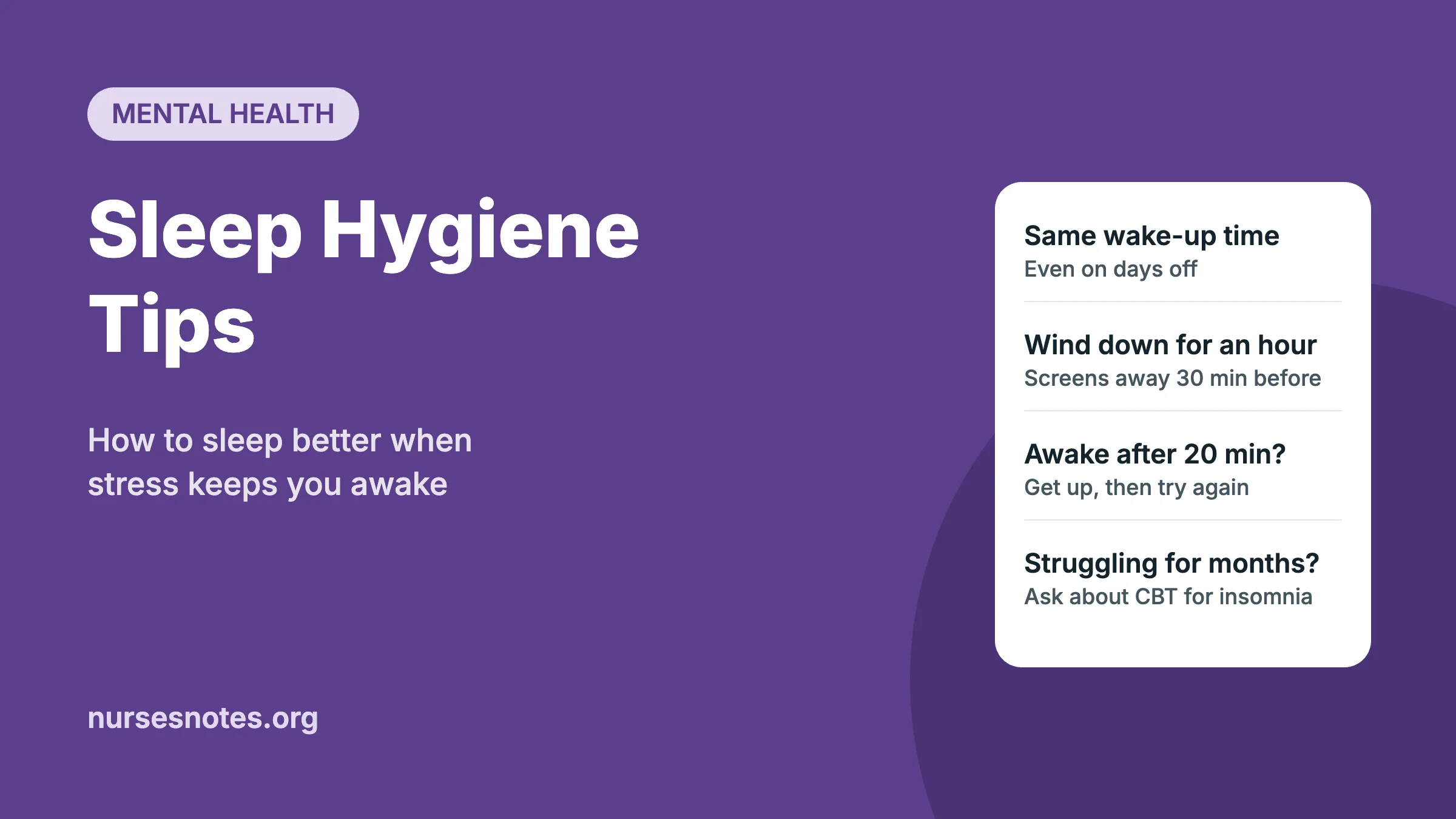 MENTAL HEALTH

Sleep Hygiene Tips

How to sleep better when stress keeps you awake

nursesnotes.org

Same wake-up time
Even on days off

Wind down for an hour
Screens away 30 min before

Awake after 20 min?
Get up, then try again

Struggling for months?
Ask about CBT for insomnia